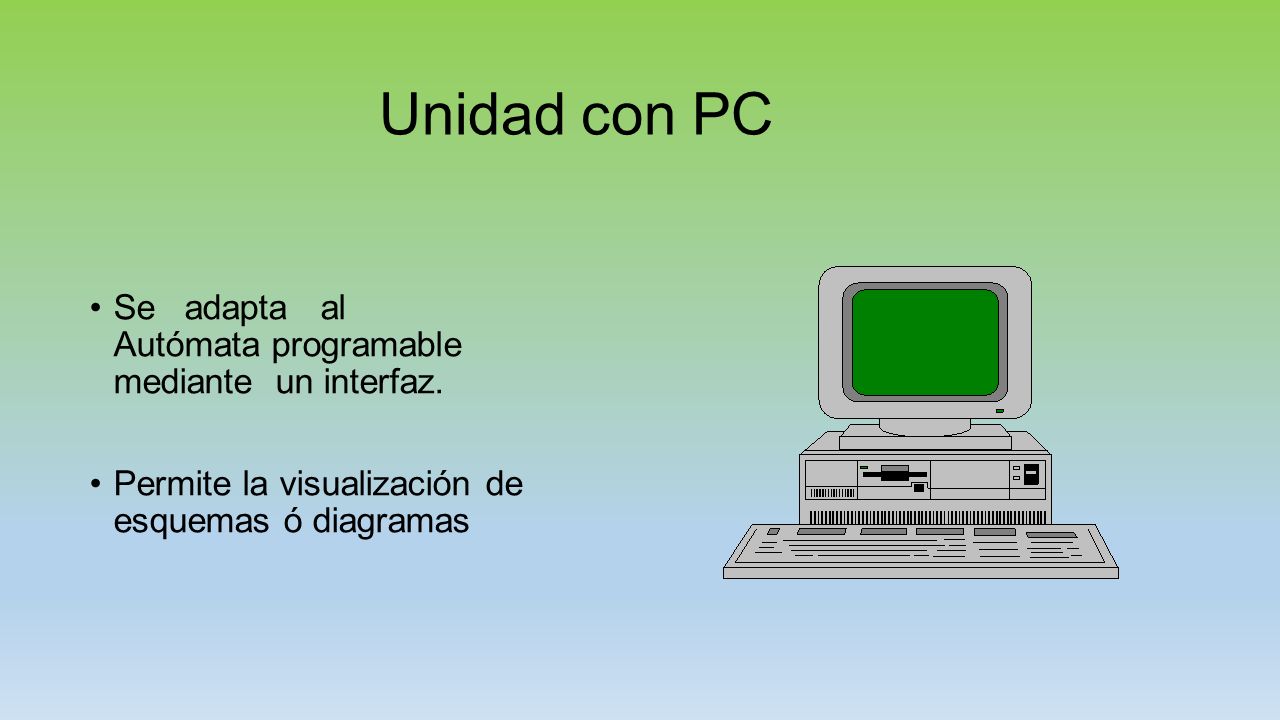 Unidad con PC

• Se adapta al Autómata programable mediante un interfaz.

• Permite la visualización de esquemas ó diagramas